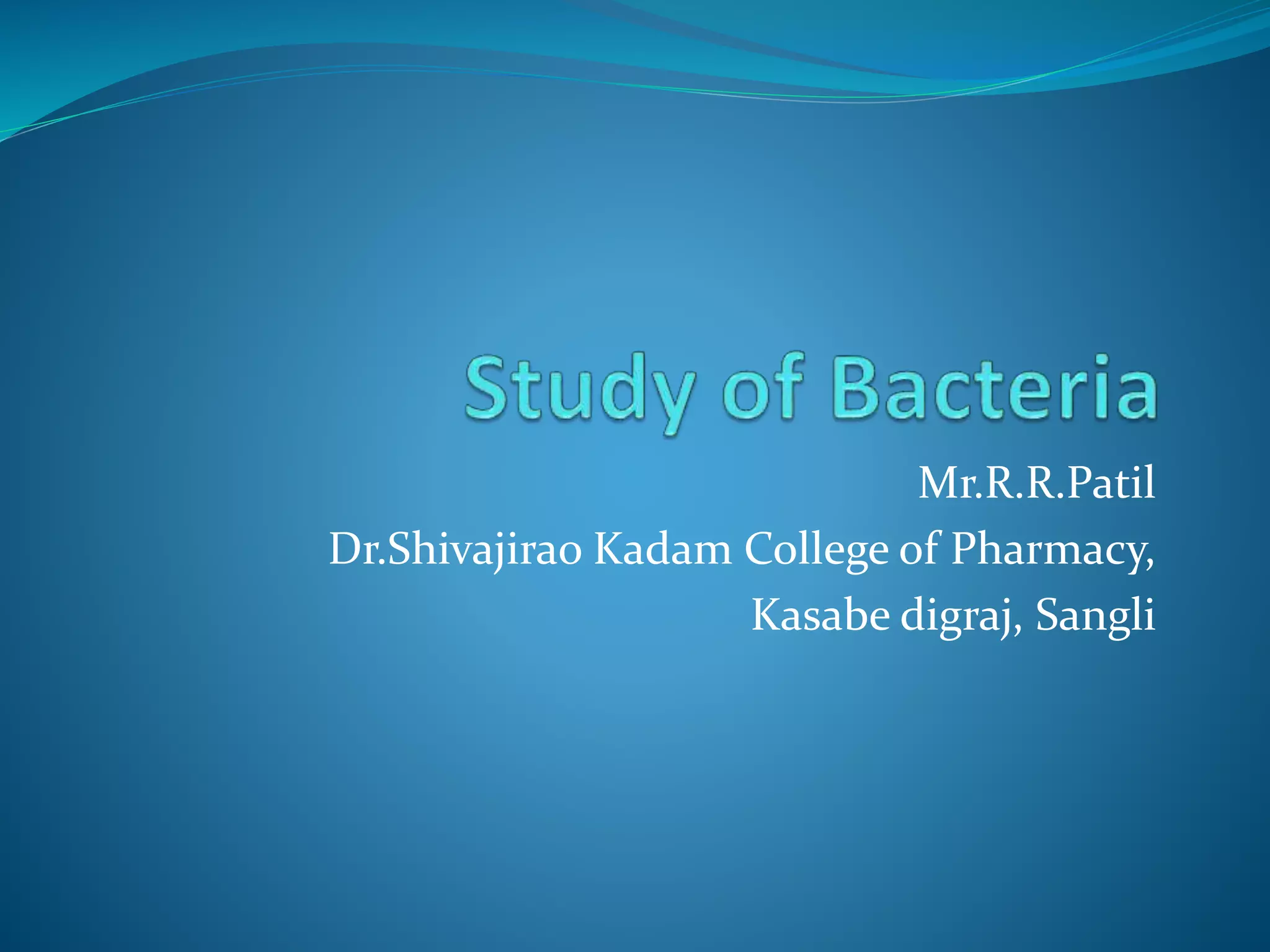 Study of Bacteria

Mr.R.R.Patil
Dr.Shivajirao Kadam College of Pharmacy,
Kasabe digraj, Sangli